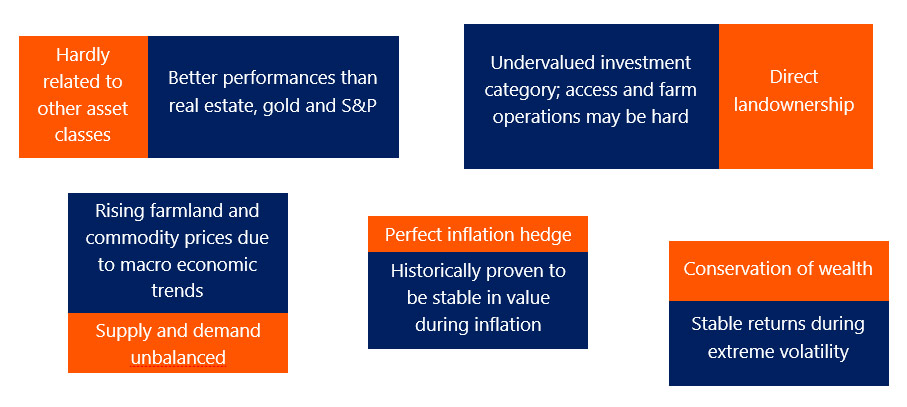 Hardly related to other asset classes

Better performances than real estate, gold and S&P

Undervalued investment category; access and farm operations may be hard

Direct landownership

Rising farmland and commodity prices due to macro economic trends

Supply and demand unbalanced

Perfect inflation hedge

Historically proven to be stable in value during inflation

Conservation of wealth

Stable returns during extreme volatility